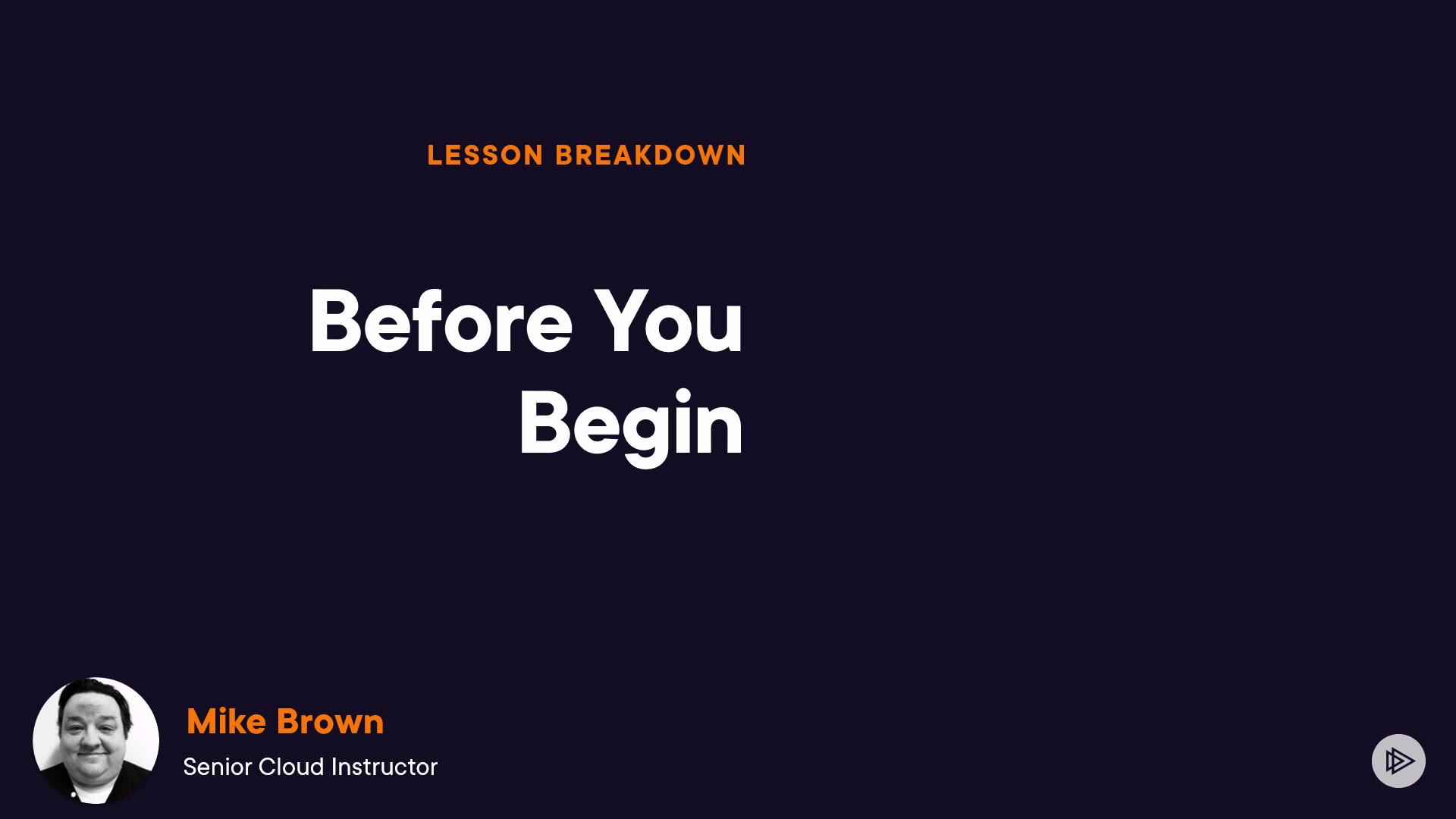 LESSON BREAKDOWN

Before You Begin

Mike Brown
Senior Cloud Instructor